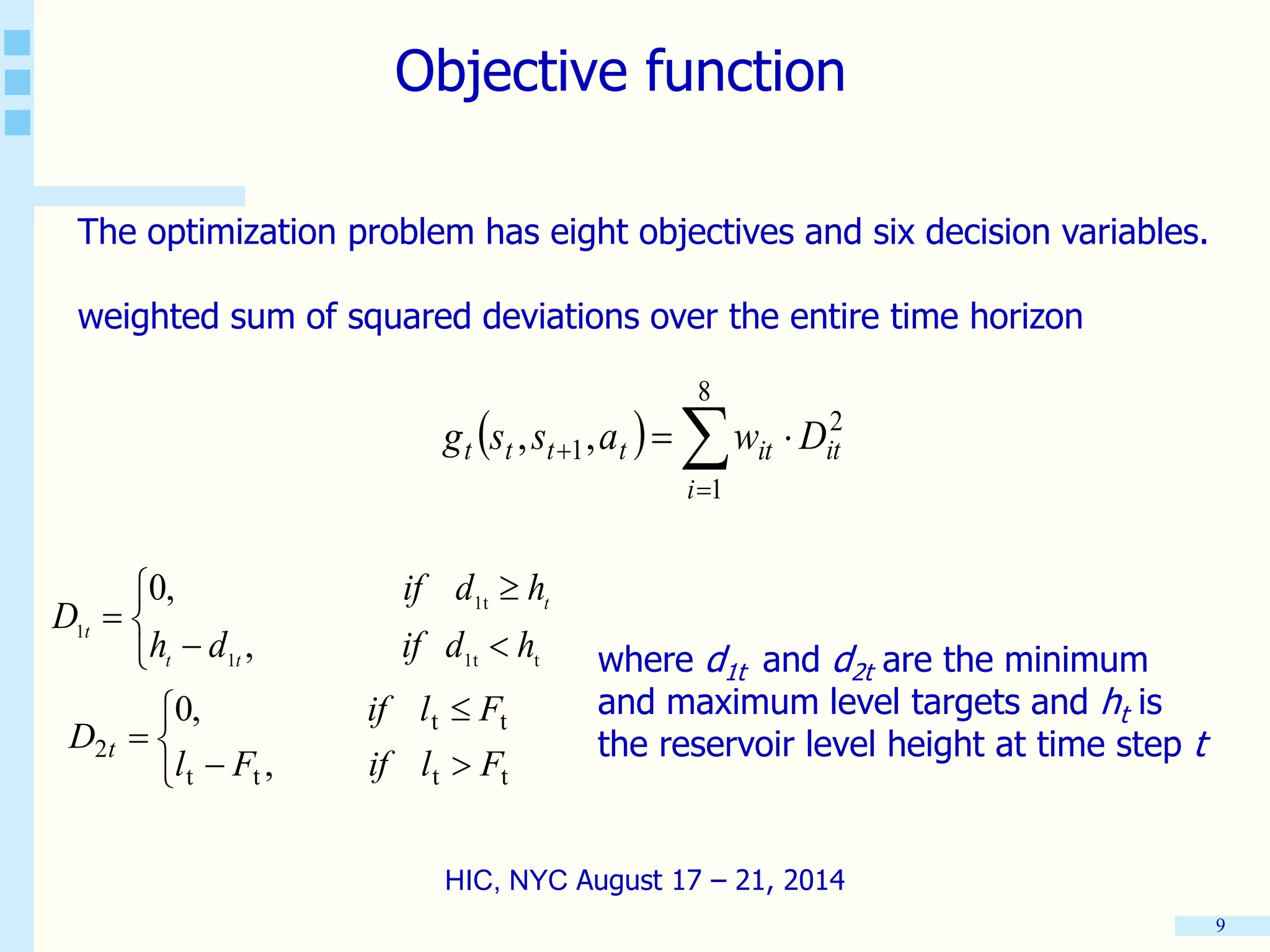 Objective function

The optimization problem has eight objectives and six decision variables.

weighted sum of squared deviations over the entire time horizon

$g_t(s_t, s_{t+1}, a_t) = \sum_{i=1}^{8} w_{it} \cdot D_{it}^2$

$D_{1t} = \begin{cases} 0, & if \quad d_{1t} \geq h_t \\ h_t - d_{1t}, & if \quad d_{1t} < h_t \end{cases}$

$D_{2t} = \begin{cases} 0, & if \quad l_t \leq F_t \\ l_t - F_t, & if \quad l_t > F_t \end{cases}$

where $d_{1t}$ and $d_{2t}$ are the minimum and maximum level targets and $h_t$ is the reservoir level height at time step $t$

HIC, NYC August 17 – 21, 2014

9